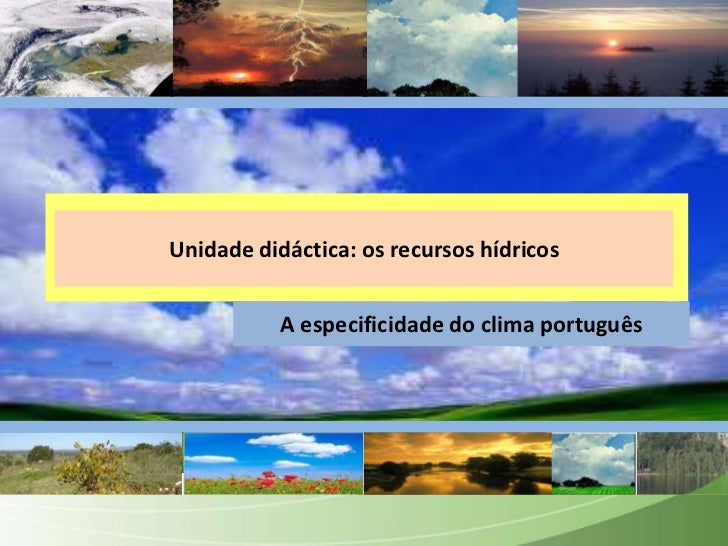 Unidade didáctica: os recursos hídricos

A especificidade do clima português